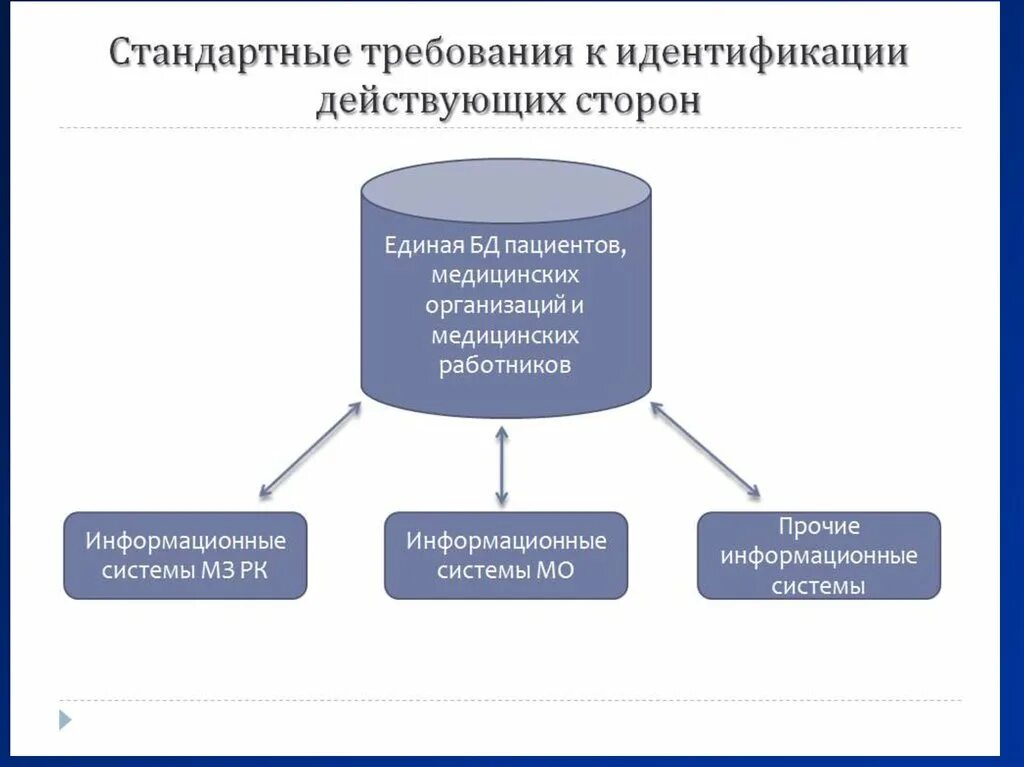 Стандартные требования к идентификации действующих сторон

Единая БД пациентов, медицинских организаций и медицинских работников

Информационные системы МЗ РК

Информационные системы МО

Прочие информационные системы